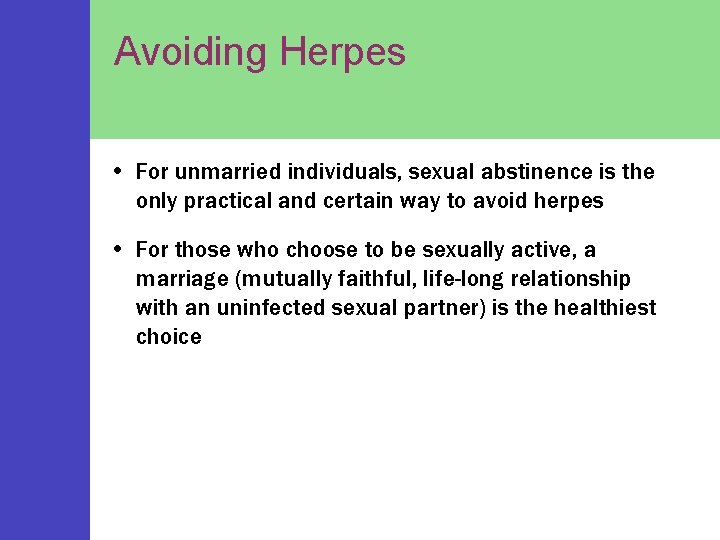 Avoiding Herpes

• For unmarried individuals, sexual abstinence is the only practical and certain way to avoid herpes

• For those who choose to be sexually active, a marriage (mutually faithful, life-long relationship with an uninfected sexual partner) is the healthiest choice